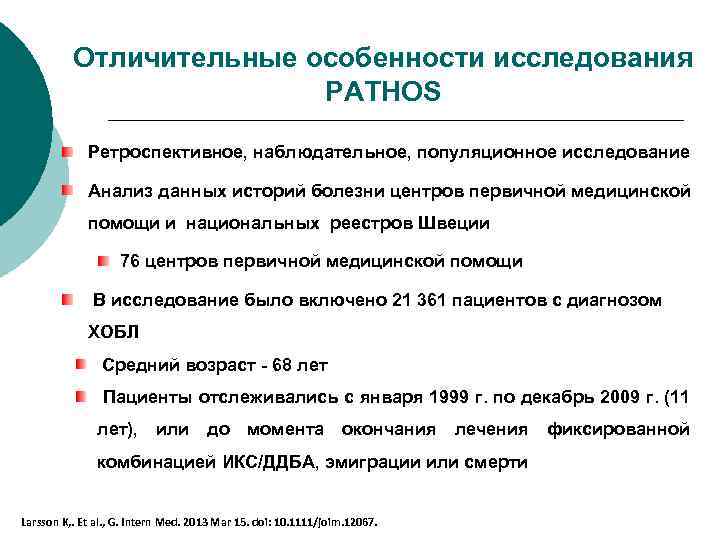 Отличительные особенности исследования PATHOS

Ретроспективное, наблюдательное, популяционное исследование

Анализ данных историй болезни центров первичной медицинской помощи и национальных реестров Швеции

76 центров первичной медицинской помощи

В исследование было включено 21 361 пациентов с диагнозом ХОБЛ

Средний возраст - 68 лет

Пациенты отслеживались с января 1999 г. по декабрь 2009 г. (11 лет), или до момента окончания лечения фиксированной комбинацией ИКС/ДДБА, эмиграции или смерти

Larsson K,. Et al., G. Intern Med. 2013 Mar 15. doi: 10.1111/joim.12067.